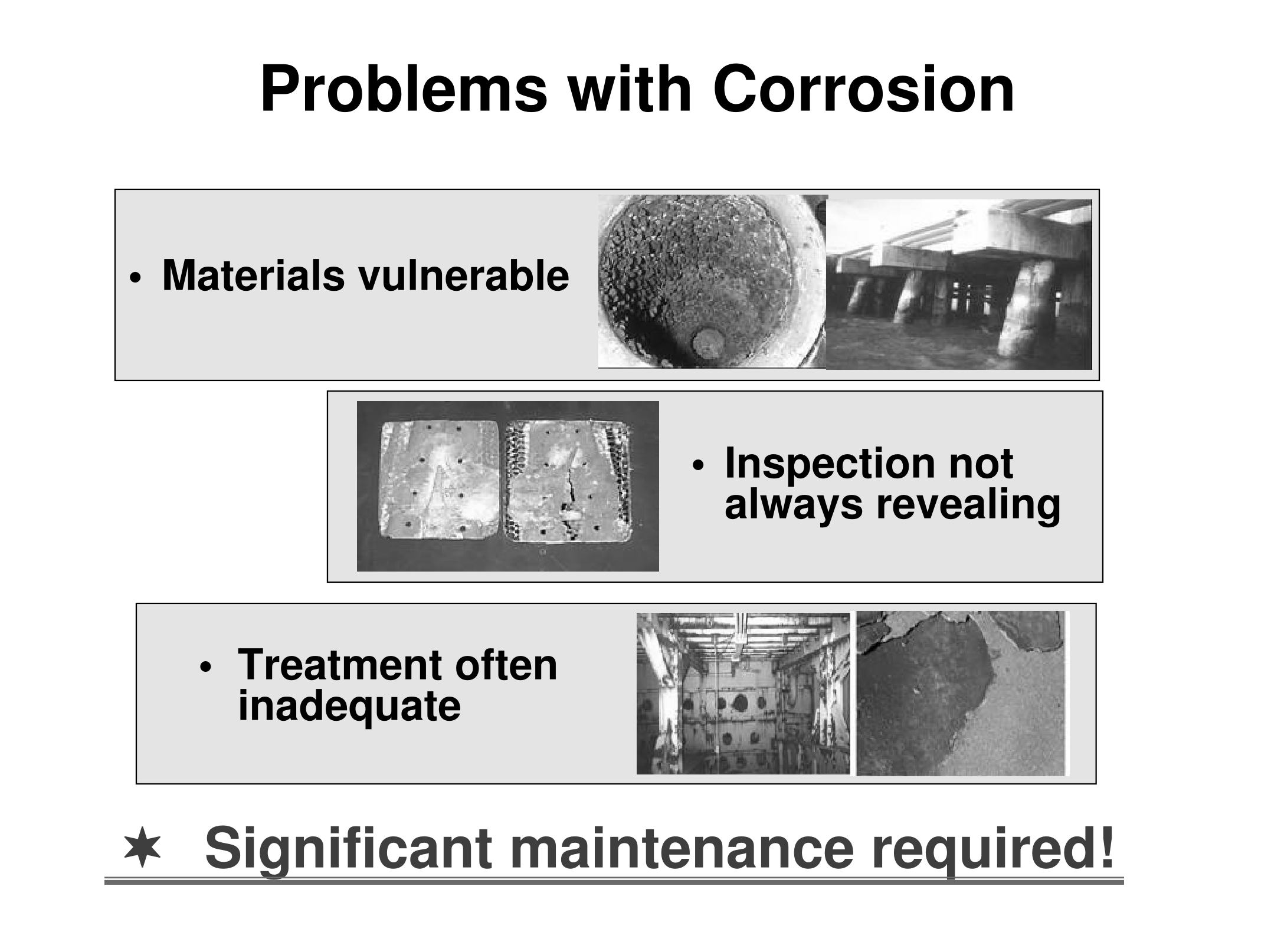 Problems with Corrosion

• Materials vulnerable

• Inspection not always revealing

• Treatment often inadequate

★ Significant maintenance required!